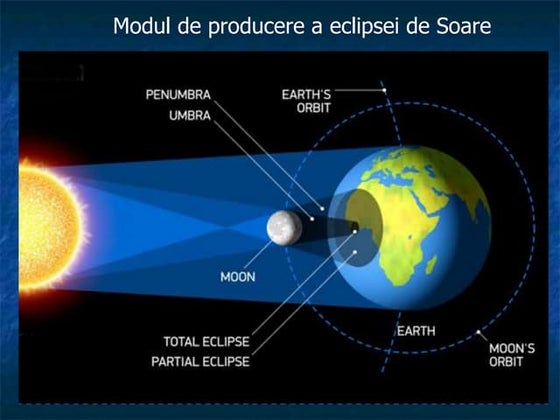 Modul de producere a eclipsei de Soare

PENUMBRA
UMBRA
EARTH'S ORBIT
MOON
TOTAL ECLIPSE
PARTIAL ECLIPSE
EARTH
MOON'S ORBIT